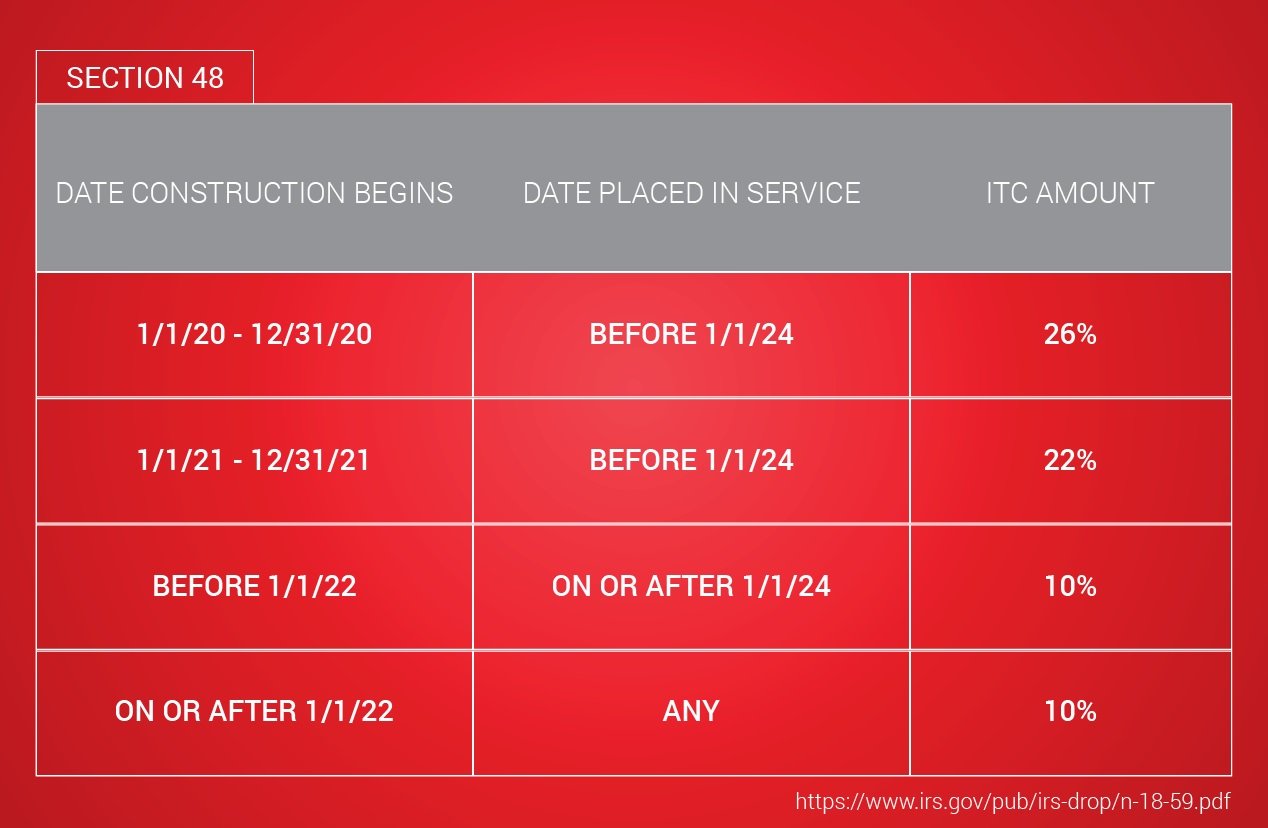 SECTION 48

| DATE CONSTRUCTION BEGINS | DATE PLACED IN SERVICE | ITC AMOUNT |
|---|---|---|
| 1/1/20 - 12/31/20 | BEFORE 1/1/24 | 26% |
| 1/1/21 - 12/31/21 | BEFORE 1/1/24 | 22% |
| BEFORE 1/1/22 | ON OR AFTER 1/1/24 | 10% |
| ON OR AFTER 1/1/22 | ANY | 10% |

https://www.irs.gov/pub/irs-drop/n-18-59.pdf